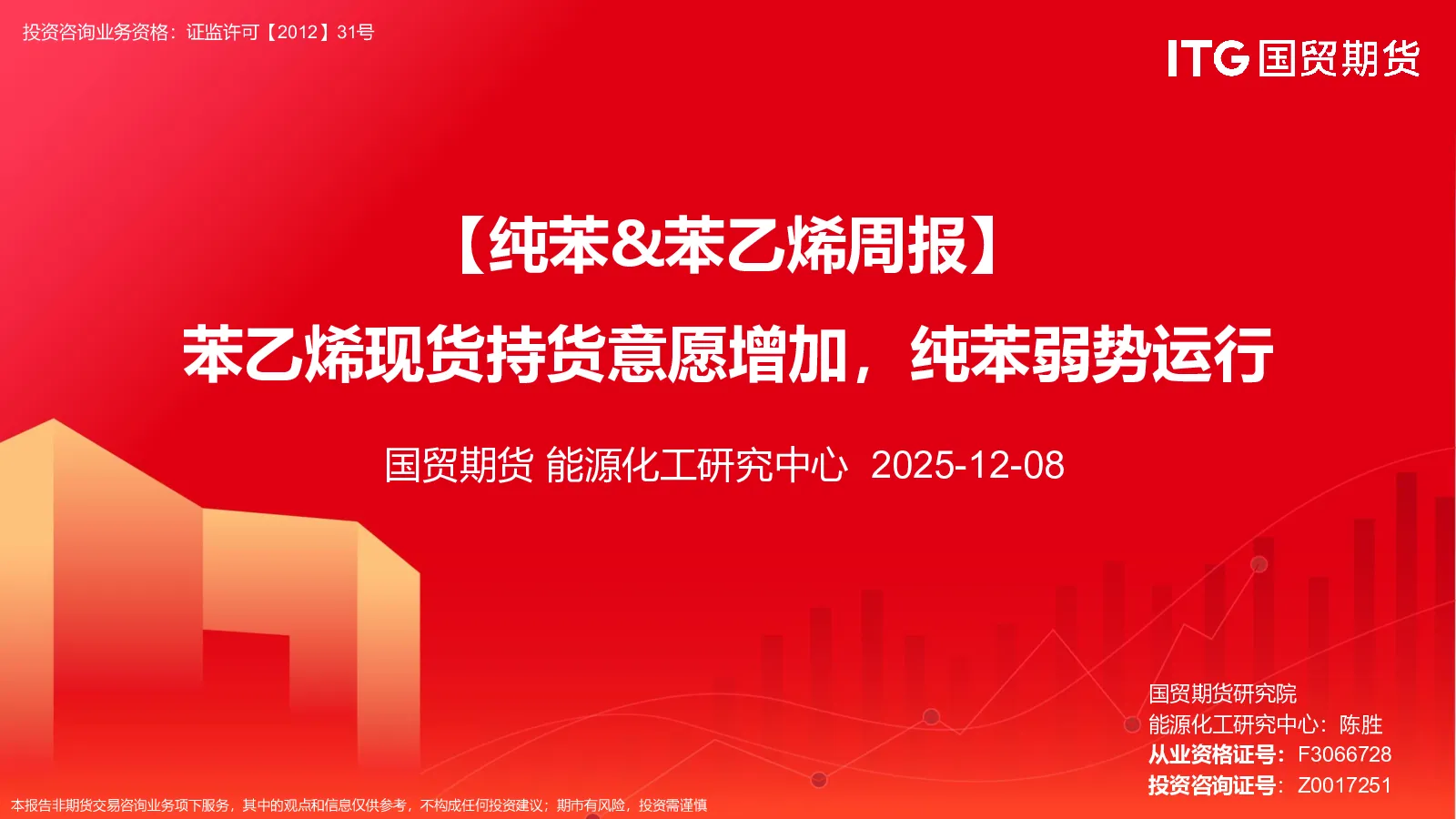 投资咨询业务资格：证监许可【2012】31号

ITG 国贸期货

【纯苯&苯乙烯周报】

苯乙烯现货持货意愿增加，纯苯弱势运行

国贸期货 能源化工研究中心 2025-12-08

国贸期货研究院
能源化工研究中心：陈胜
从业资格证号：F3066728
投资咨询证号：Z0017251

本报告非期货交易咨询业务项下服务，其中的观点和信息仅供参考，不构成任何投资建议；期市有风险，投资需谨慎